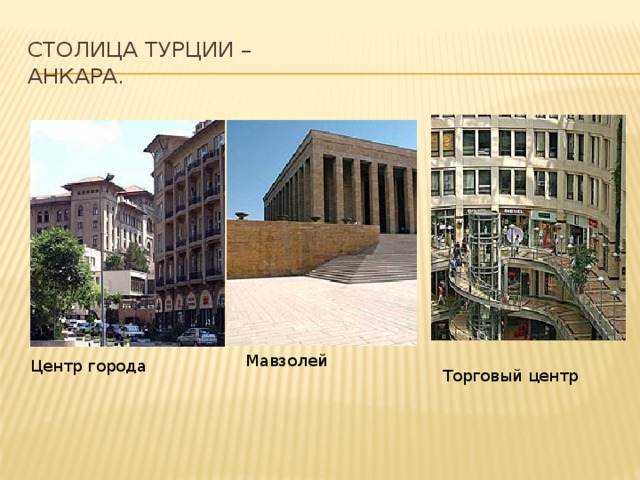 СТОЛИЦА ТУРЦИИ – АНКАРА.

Центр города

Мавзолей

Торговый центр